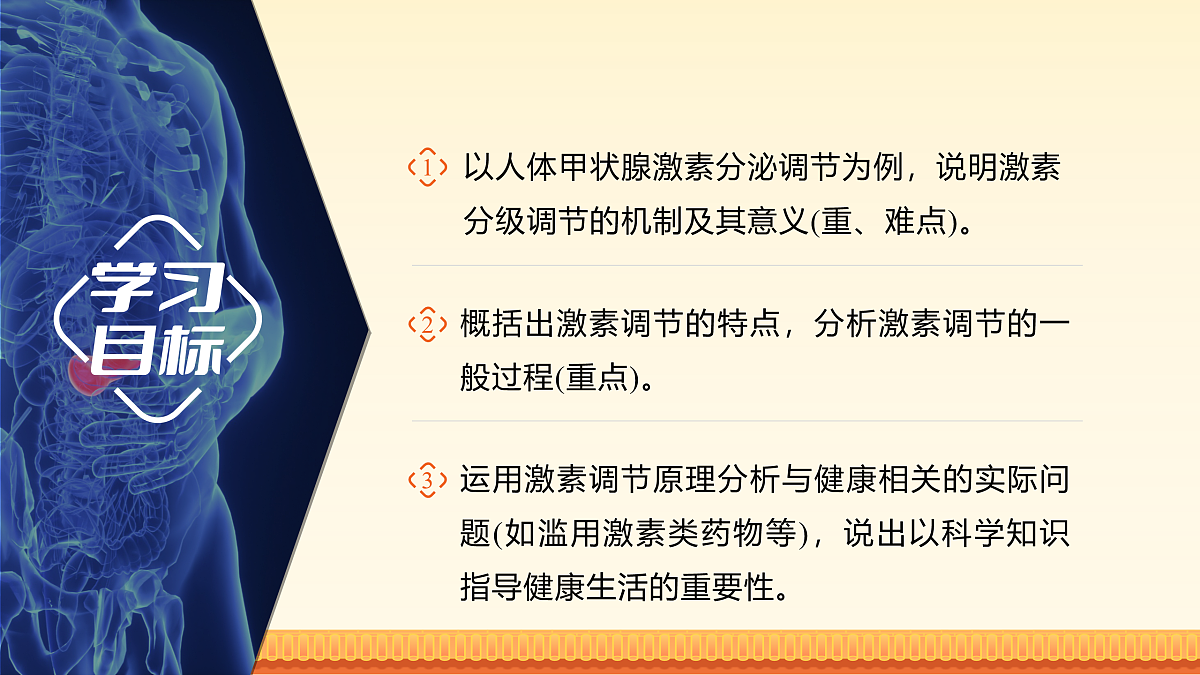 学习目标

1 以人体甲状腺激素分泌调节为例，说明激素分级调节的机制及其意义(重、难点)。

2 概括出激素调节的特点，分析激素调节的一般过程(重点)。

3 运用激素调节原理分析与健康相关的实际问题(如滥用激素类药物等)，说出以科学知识指导健康生活的重要性。